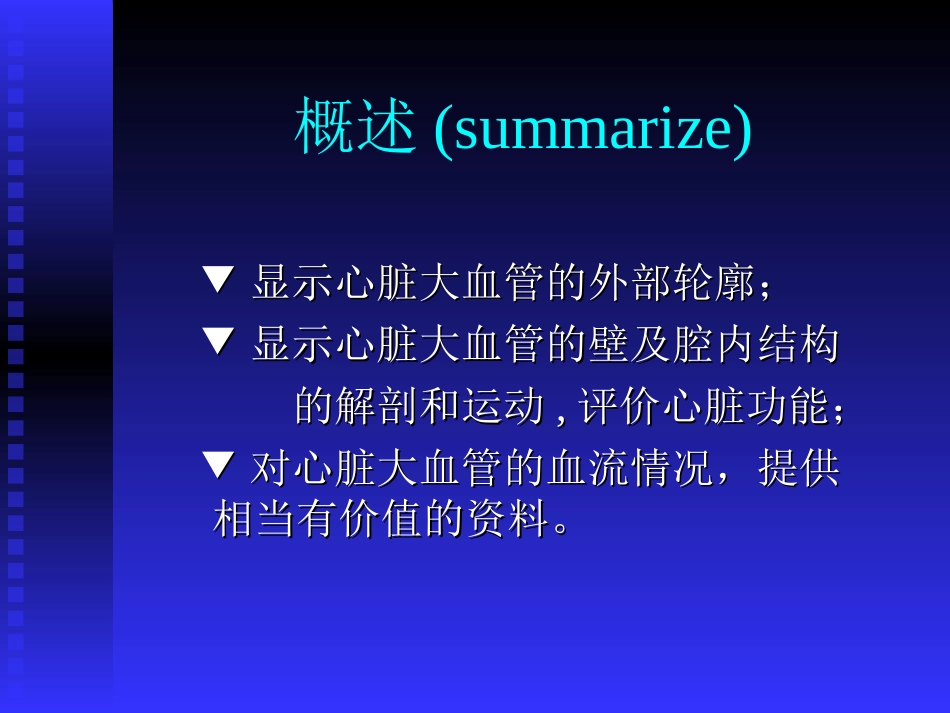 概述 (summarize)

▼ 显示心脏大血管的外部轮廓；
▼ 显示心脏大血管的壁及腔内结构的解剖和运动 , 评价心脏功能；
▼ 对心脏大血管的血流情况，提供相当有价值的资料。